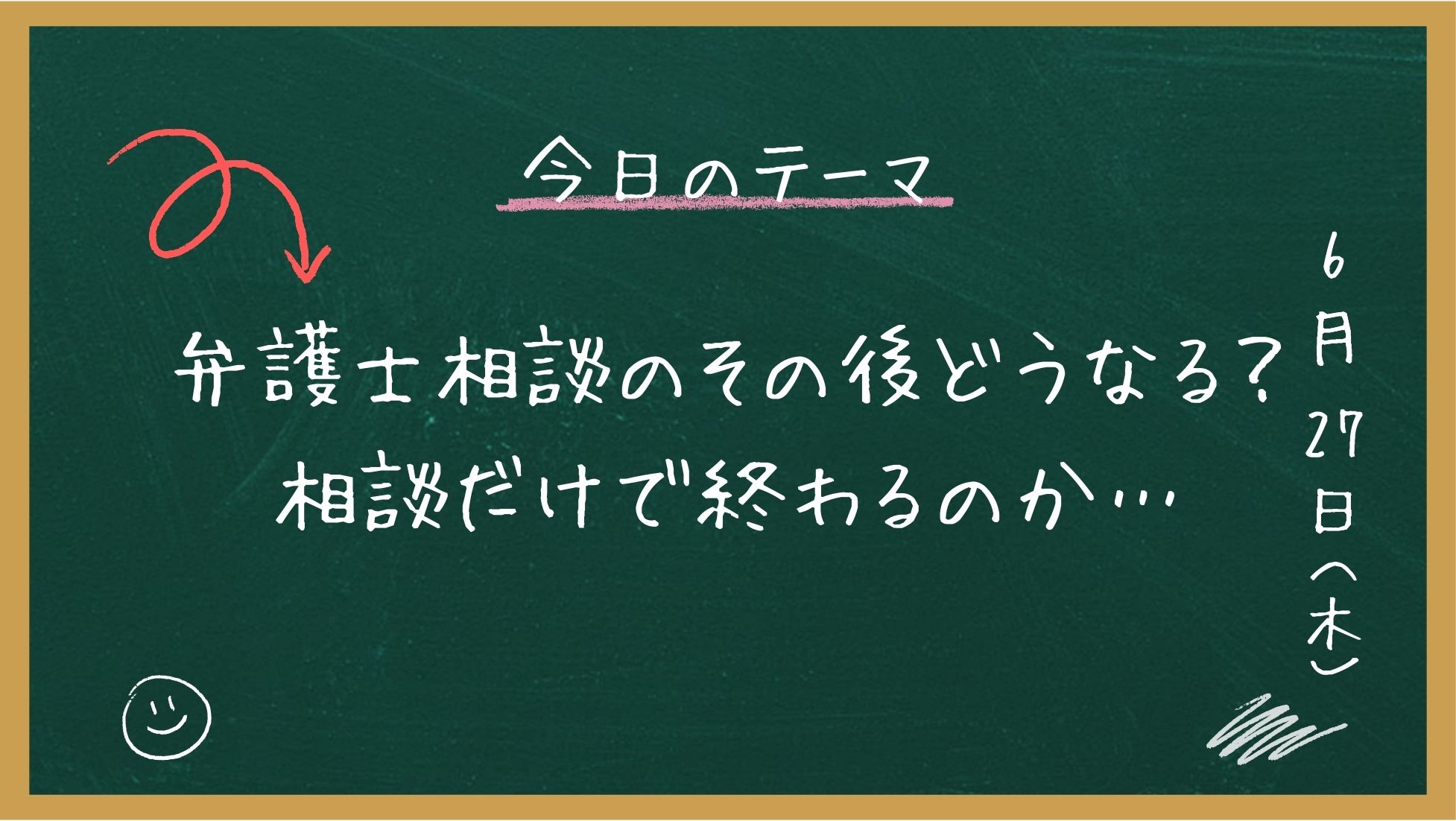 今日のテーマ

弁護士相談のその後どうなる?
相談だけで終わるのか…

6月27日(木)